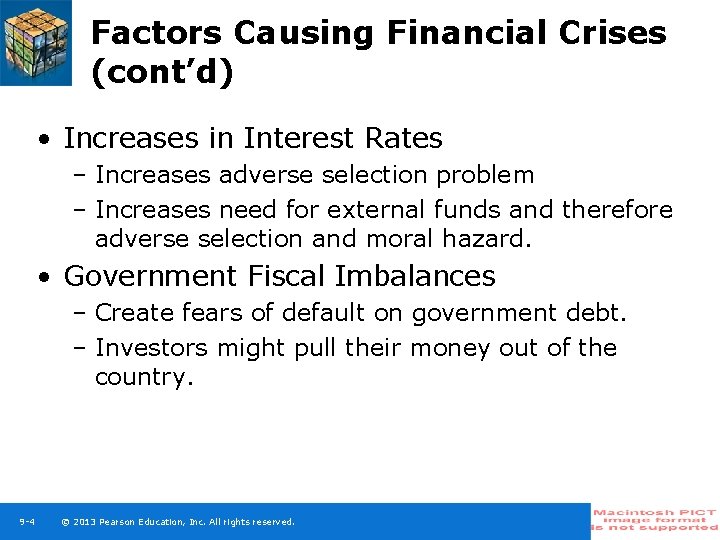 Factors Causing Financial Crises (cont'd)

• Increases in Interest Rates
– Increases adverse selection problem
– Increases need for external funds and therefore adverse selection and moral hazard.

• Government Fiscal Imbalances
– Create fears of default on government debt.
– Investors might pull their money out of the country.

9-4 © 2013 Pearson Education, Inc. All rights reserved.

Macintosh PICT image format is not supported